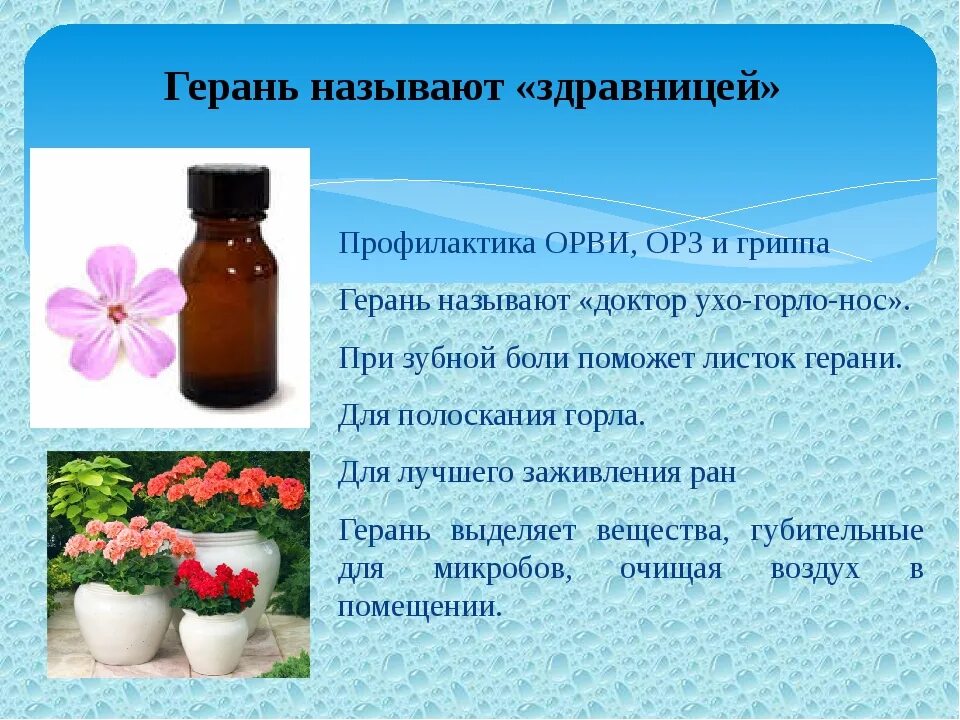 Герань называют «здравницей»

Профилактика ОРВИ, ОРЗ и гриппа

Герань называют «доктор ухо-горло-нос».

При зубной боли поможет листок герани.

Для полоскания горла.

Для лучшего заживления ран

Герань выделяет вещества, губительные для микробов, очищая воздух в помещении.